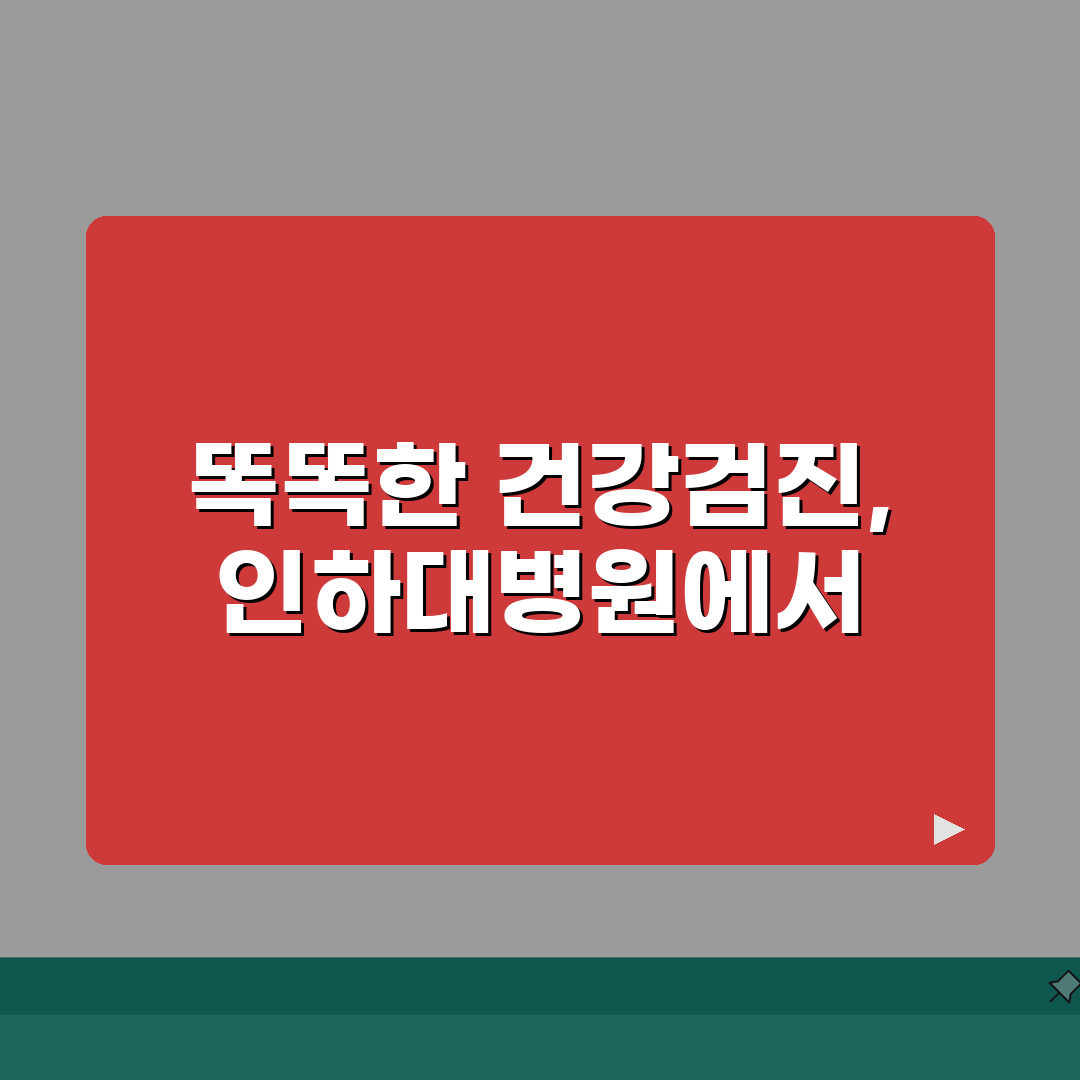 똑똑한 건강검진,
인하대병원에서